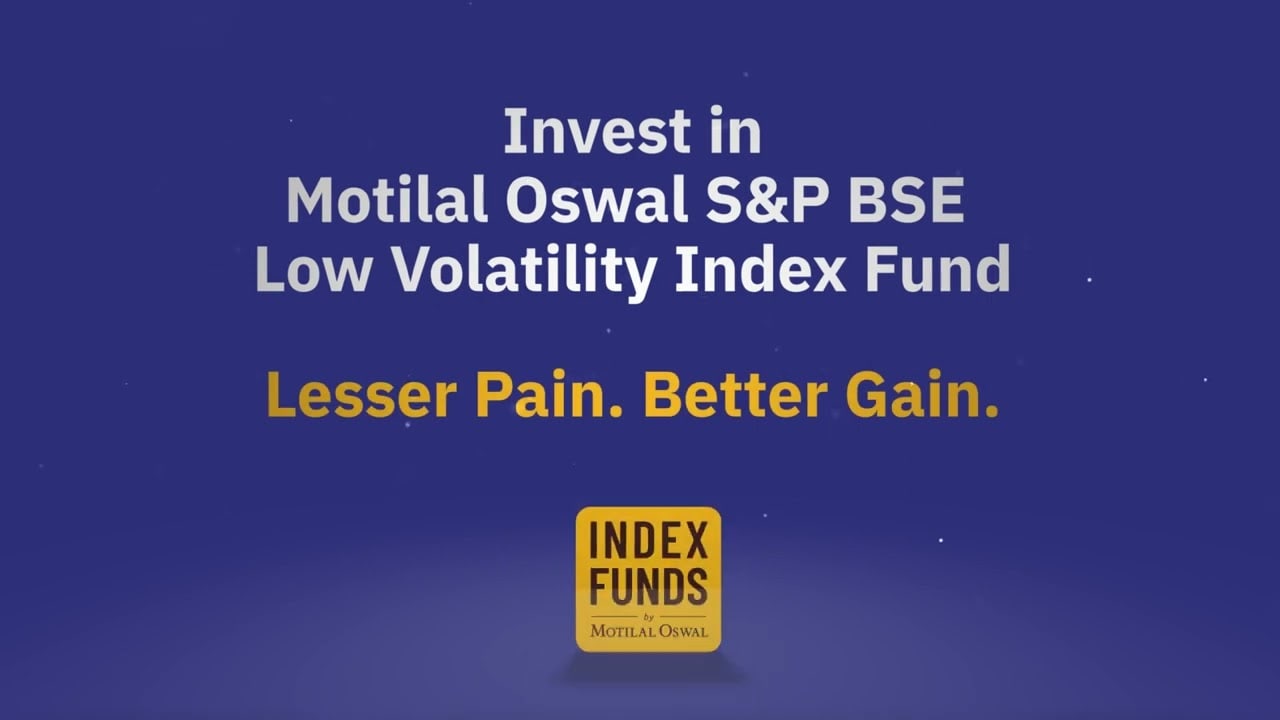 Invest in
Motilal Oswal S&P BSE
Low Volatility Index Fund

Lesser Pain. Better Gain.

INDEX
FUNDS
by
MOTILAL OSWAL